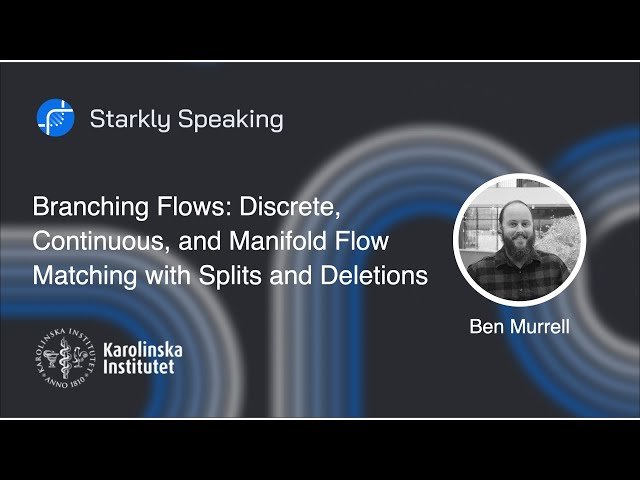 Starkly Speaking

Branching Flows: Discrete, Continuous, and Manifold Flow Matching with Splits and Deletions

Ben Murrell

KAROLINSKA INSTITUTET ANNO 1810

Karolinska Institutet